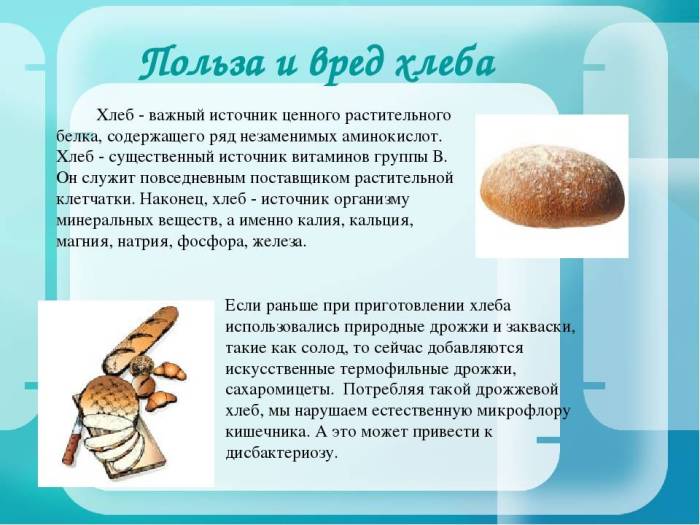 Польза и вред хлеба

Хлеб - важный источник ценного растительного белка, содержащего ряд незаменимых аминокислот. Хлеб - существенный источник витаминов группы В. Он служит повседневным поставщиком растительной клетчатки. Наконец, хлеб - источник организму минеральных веществ, а именно калия, кальция, магния, натрия, фосфора, железа.

Если раньше при приготовлении хлеба использовались природные дрожжи и закваски, такие как солод, то сейчас добавляются искусственные термофильные дрожжи, сахаромицеты. Потребляя такой дрожжевой хлеб, мы нарушаем естественную микрофлору кишечника. А это может привести к дисбактериозу.